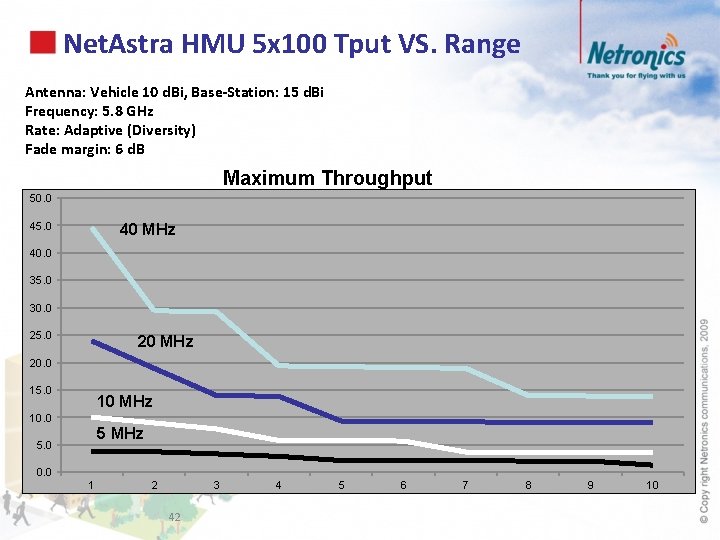 NetAstra HMU 5x100 Tput VS. Range

Netronics
Thank you for flying with us

Antenna: Vehicle 10 dBi, Base-Station: 15 dBi
Frequency: 5.8 GHz
Rate: Adaptive (Diversity)
Fade margin: 6 dB

Maximum Throughput

50.0
45.0
40.0
35.0
30.0
25.0
20.0
15.0
10.0
5.0
0.0

40 MHz
20 MHz
10 MHz
5 MHz

1 2 3 4 5 6 7 8 9 10

42

© Copy right Netronics communications, 2009